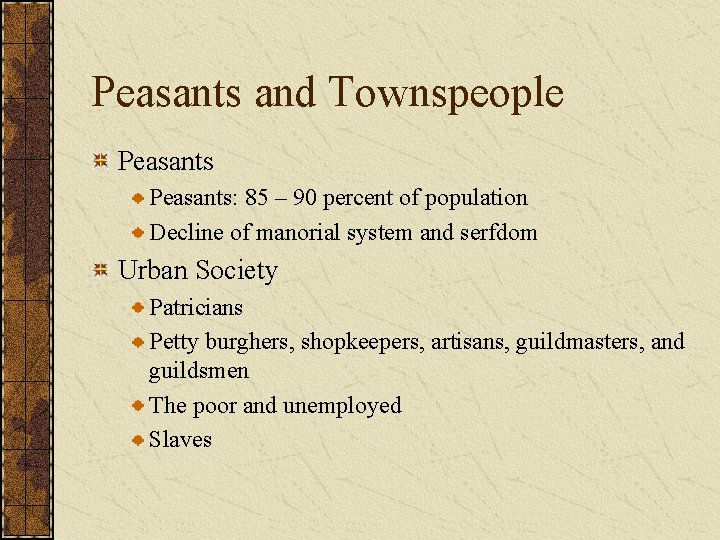 Peasants and Townspeople

Peasants

Peasants: 85 – 90 percent of population

Decline of manorial system and serfdom

Urban Society

Patricians

Petty burghers, shopkeepers, artisans, guildmasters, and guildsmen

The poor and unemployed

Slaves